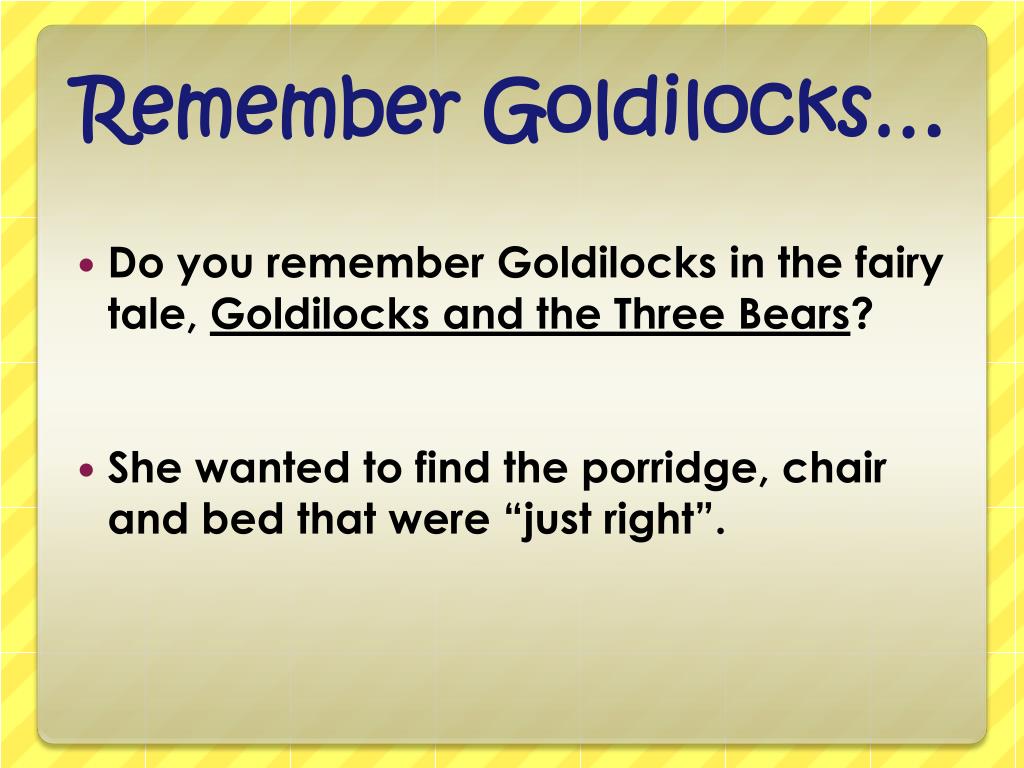 Remember Goldilocks…

• Do you remember Goldilocks in the fairy tale, Goldilocks and the Three Bears?

• She wanted to find the porridge, chair and bed that were “just right”.